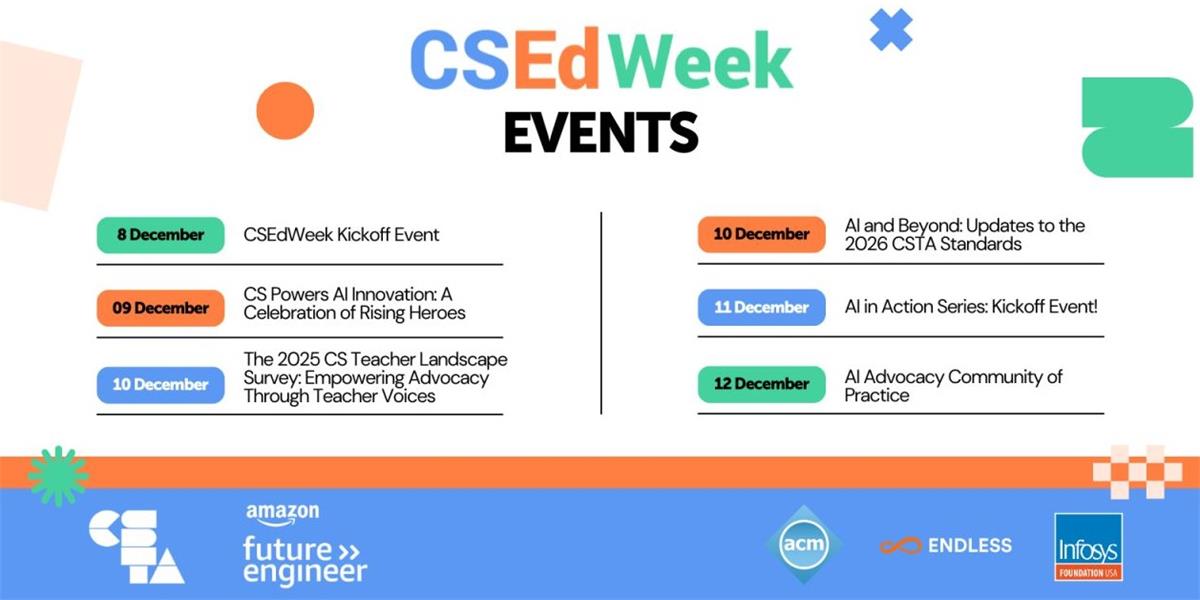 CSEdWeek
EVENTS

8 December CSEdWeek Kickoff Event

09 December CS Powers AI Innovation: A Celebration of Rising Heroes

10 December The 2025 CS Teacher Landscape Survey: Empowering Advocacy Through Teacher Voices

10 December AI and Beyond: Updates to the 2026 CSTA Standards

11 December AI in Action Series: Kickoff Event!

12 December AI Advocacy Community of Practice

CSTA

amazon future engineer

acm

ENDLESS

Infosys FOUNDATION USA